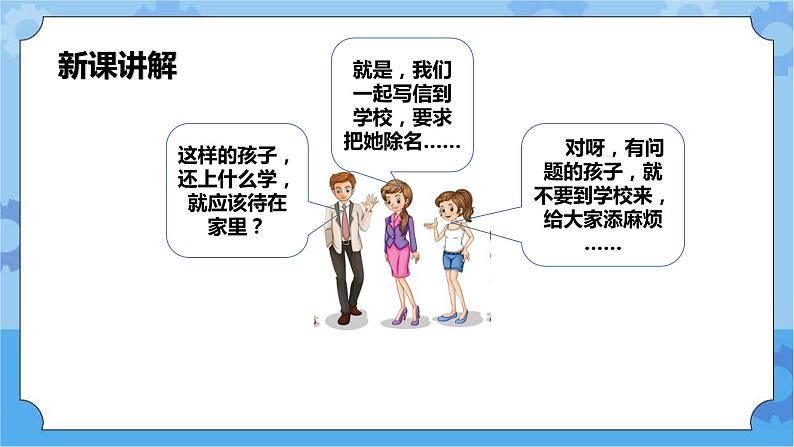 新课讲解

这样的孩子，还上什么学，就应该待在家里？

就是，我们一起写信到学校，要求把她除名……

对呀，有问题的孩子，就不要到学校来，给大家添麻烦……